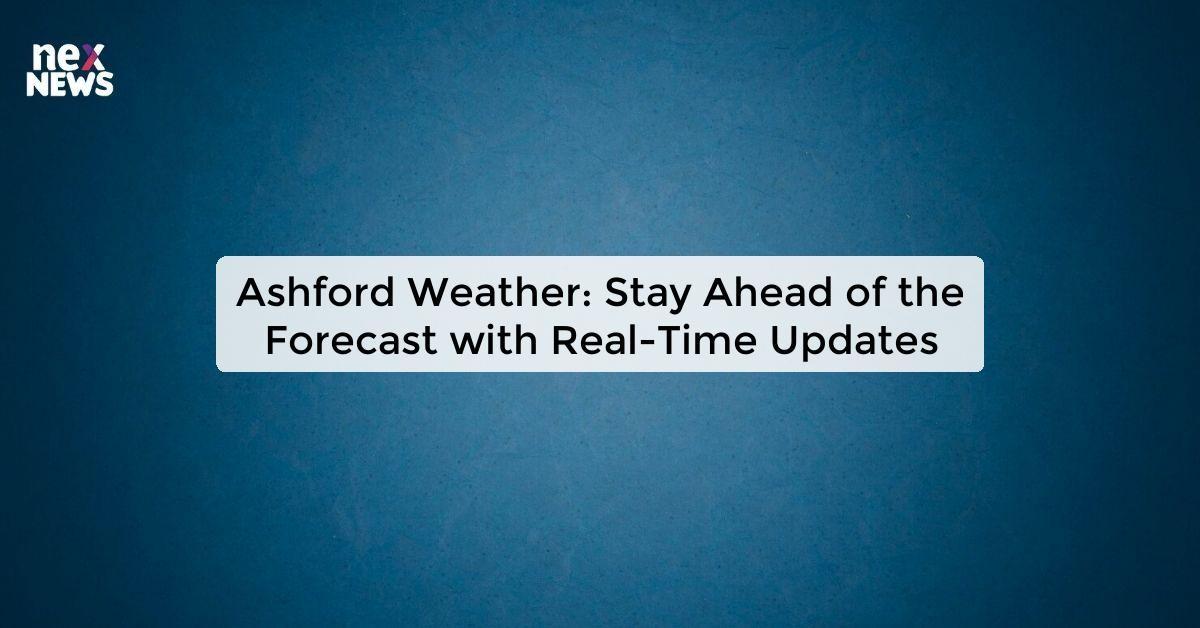 nex
NEWS

Ashford Weather: Stay Ahead of the Forecast with Real-Time Updates